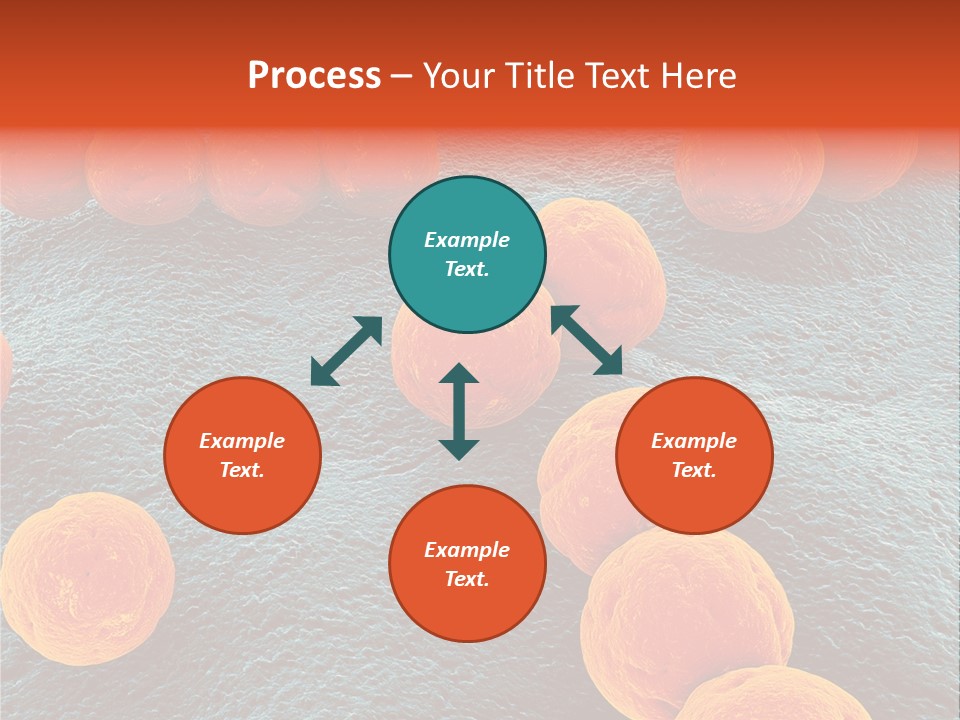 Process – Your Title Text Here

Example Text.

Example Text.

Example Text.

Example Text.